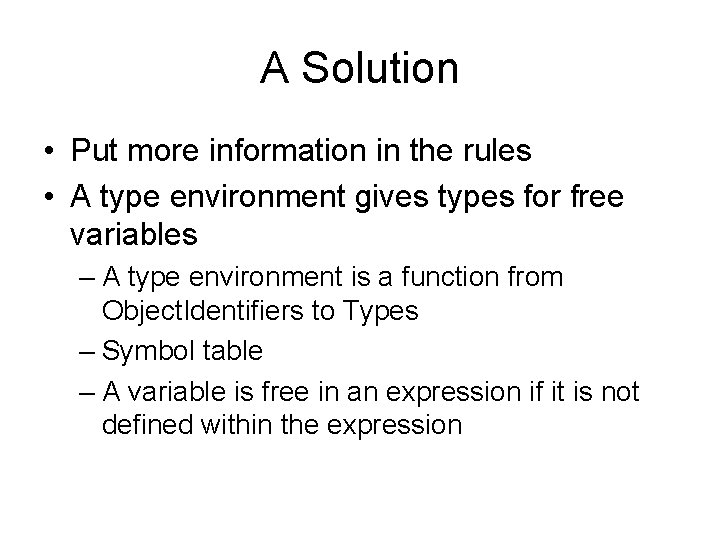 A Solution

• Put more information in the rules

• A type environment gives types for free variables

– A type environment is a function from ObjectIdentifiers to Types

– Symbol table

– A variable is free in an expression if it is not defined within the expression